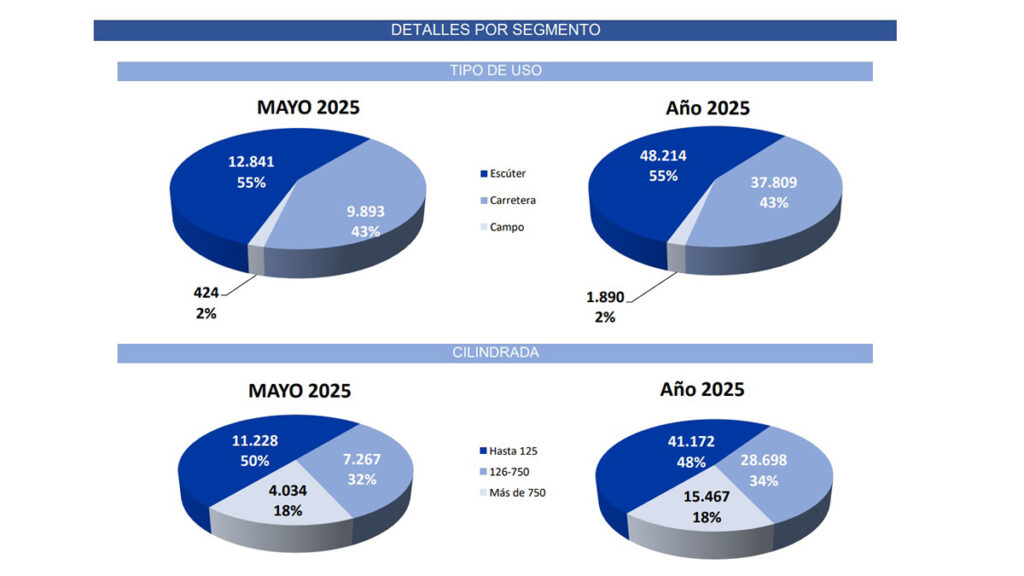 DETALLES POR SEGMENTO

TIPO DE USO

MAYO 2025

12.841
55%

9.893
43%

424
2%

Escúter
Carretera
Campo

Año 2025

48.214
55%

37.809
43%

1.890
2%

CILINDRADA

MAYO 2025

11.228
50%

7.267
32%

4.034
18%

Hasta 125
126-750
Más de 750

Año 2025

41.172
48%

28.698
34%

15.467
18%